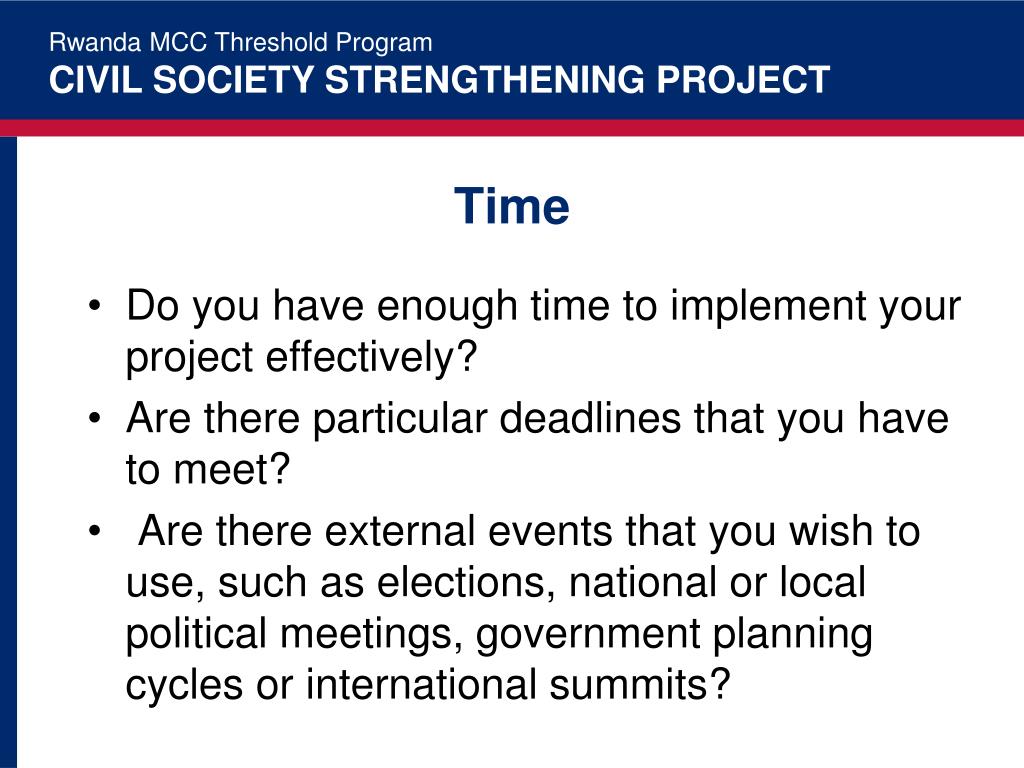 Rwanda MCC Threshold Program
CIVIL SOCIETY STRENGTHENING PROJECT

Time

• Do you have enough time to implement your project effectively?
• Are there particular deadlines that you have to meet?
• Are there external events that you wish to use, such as elections, national or local political meetings, government planning cycles or international summits?